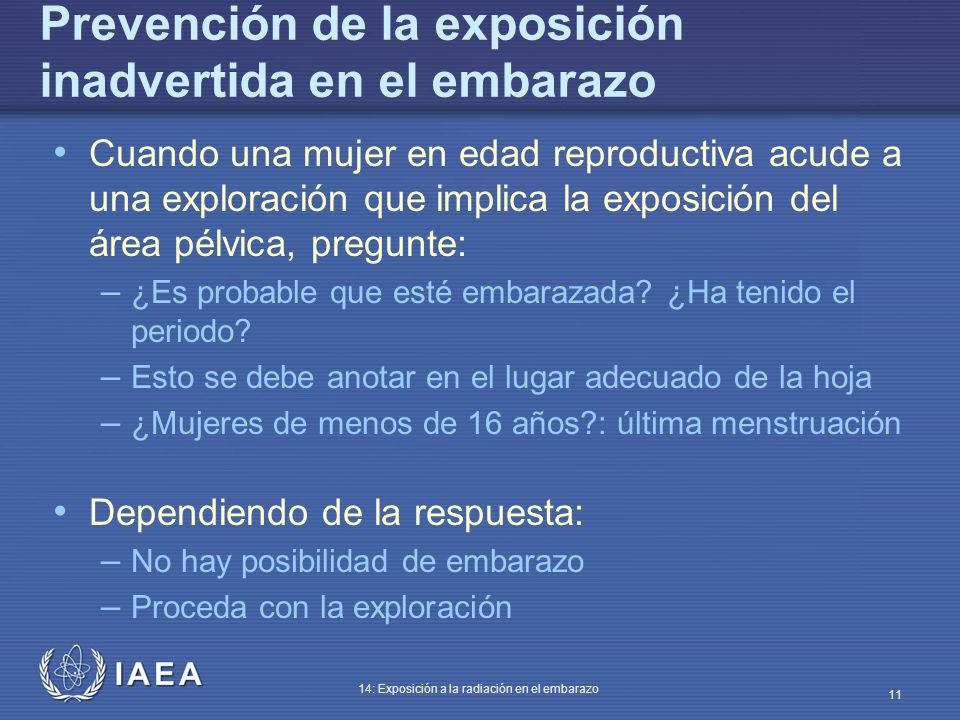 Prevención de la exposición inadvertida en el embarazo

• Cuando una mujer en edad reproductiva acude a una exploración que implica la exposición del área pélvica, pregunte:
– ¿Es probable que esté embarazada? ¿Ha tenido el periodo?
– Esto se debe anotar en el lugar adecuado de la hoja
– ¿Mujeres de menos de 16 años?: última menstruación

• Dependiendo de la respuesta:
– No hay posibilidad de embarazo
– Proceda con la exploración

IAEA

14: Exposición a la radiación en el embarazo

11